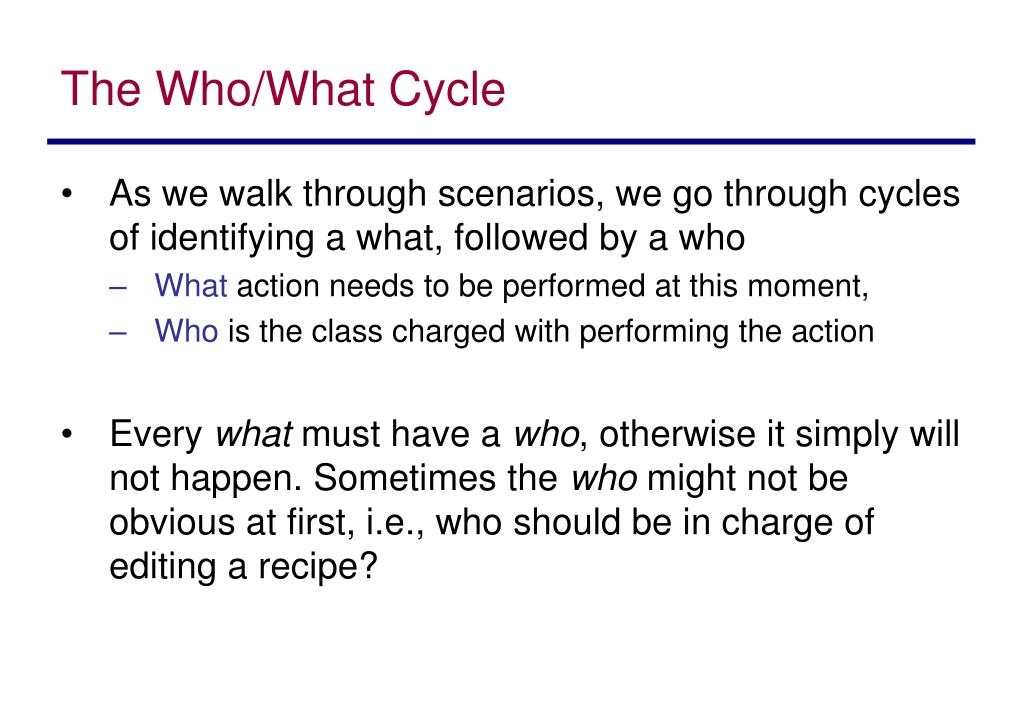 The Who/What Cycle

• As we walk through scenarios, we go through cycles of identifying a what, followed by a who

– What action needs to be performed at this moment,

– Who is the class charged with performing the action

• Every what must have a who, otherwise it simply will not happen. Sometimes the who might not be obvious at first, i.e., who should be in charge of editing a recipe?